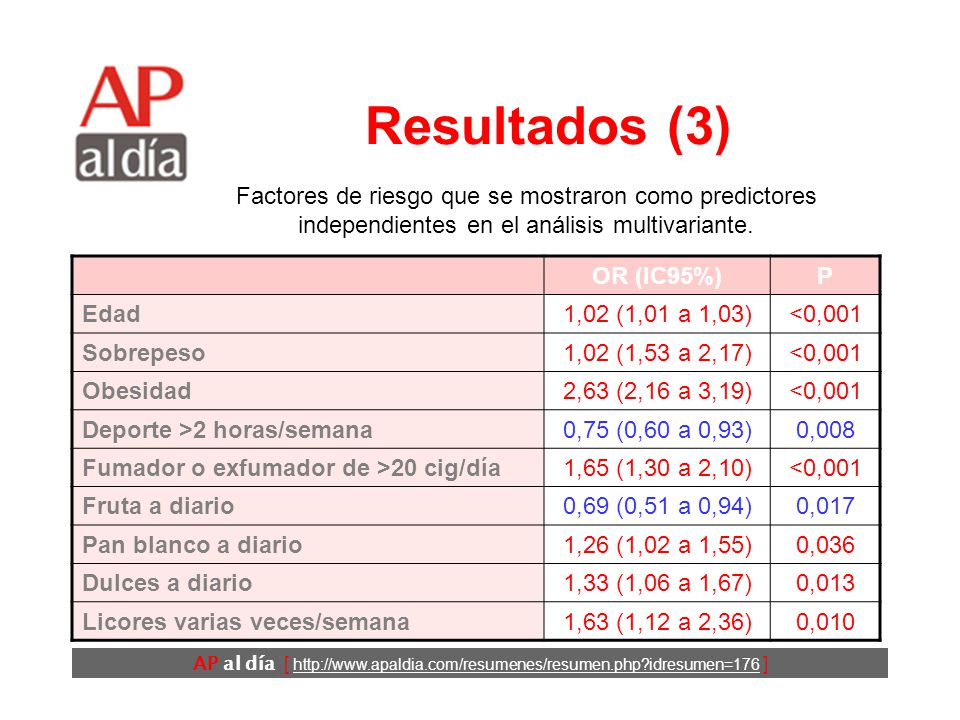 AP al día

Resultados (3)

Factores de riesgo que se mostraron como predictores independientes en el análisis multivariante.

| | OR (IC95%) | P |
|---|---|---|
| Edad | 1,02 (1,01 a 1,03) | <0,001 |
| Sobrepeso | 1,02 (1,53 a 2,17) | <0,001 |
| Obesidad | 2,63 (2,16 a 3,19) | <0,001 |
| Deporte >2 horas/semana | 0,75 (0,60 a 0,93) | 0,008 |
| Fumador o exfumador de >20 cig/día | 1,65 (1,30 a 2,10) | <0,001 |
| Fruta a diario | 0,69 (0,51 a 0,94) | 0,017 |
| Pan blanco a diario | 1,26 (1,02 a 1,55) | 0,036 |
| Dulces a diario | 1,33 (1,06 a 1,67) | 0,013 |
| Licores varias veces/semana | 1,63 (1,12 a 2,36) | 0,010 |

AP al día [ http://www.apaldia.com/resumenes/resumen.php?idresumen=176 ]